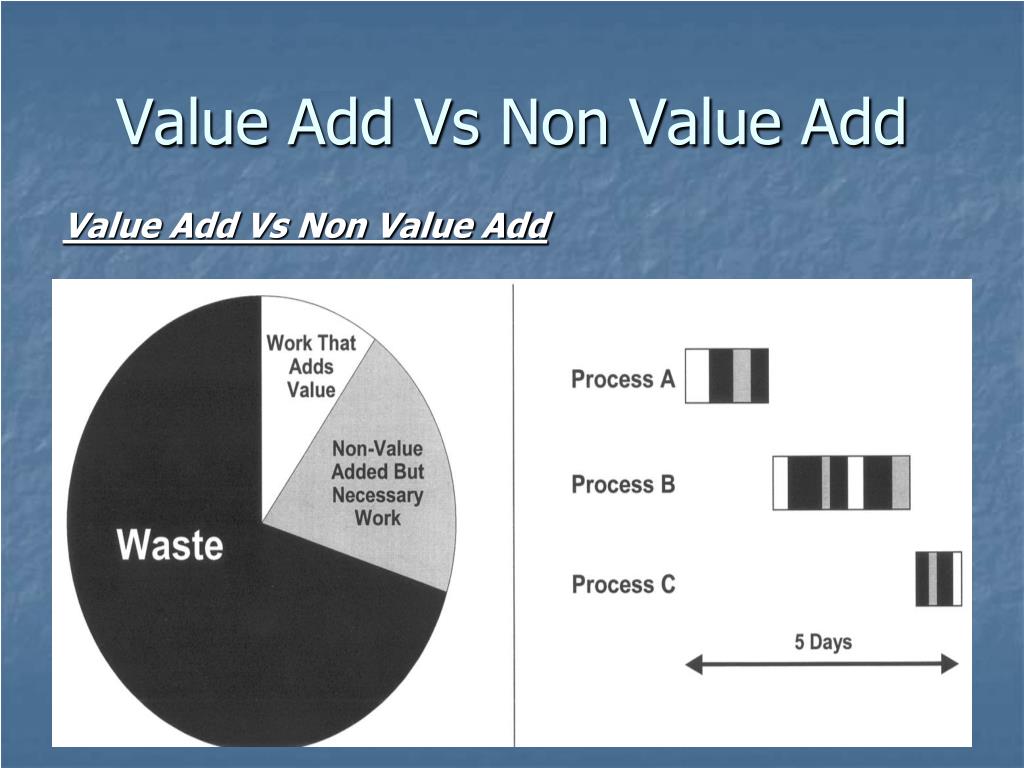 Value Add Vs Non Value Add

Value Add Vs Non Value Add

Work That Adds Value

Non-Value Added But Necessary Work

Waste

Process A

Process B

Process C

5 Days